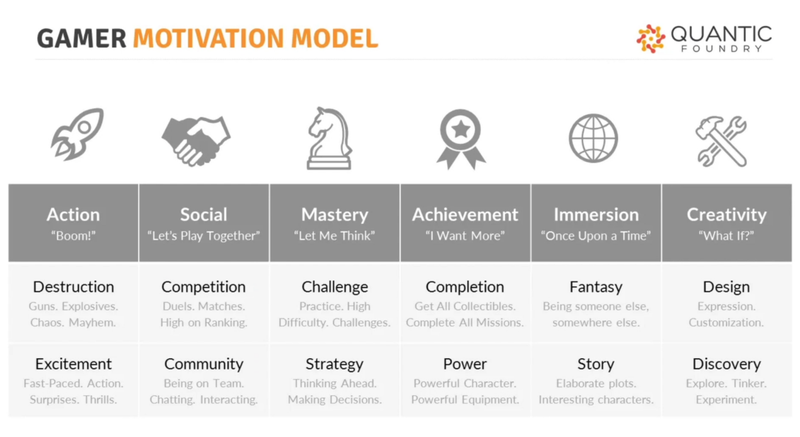 GAMER MOTIVATION MODEL

QUANTIC FOUNDRY

| Action "Boom!" | Social "Let's Play Together" | Mastery "Let Me Think" | Achievement "I Want More" | Immersion "Once Upon a Time" | Creativity "What If?" |
|---|---|---|---|---|---|
| Destruction Guns. Explosives. Chaos. Mayhem. | Competition Duels. Matches. High on Ranking. | Challenge Practice. High Difficulty. Challenges. | Completion Get All Collectibles. Complete All Missions. | Fantasy Being someone else, somewhere else. | Design Expression. Customization. |
| Excitement Fast-Paced. Action. Surprises. Thrills. | Community Being on Team. Chatting. Interacting. | Strategy Thinking Ahead. Making Decisions. | Power Powerful Character. Powerful Equipment. | Story Elaborate plots. Interesting characters. | Discovery Explore. Tinker. Experiment. |